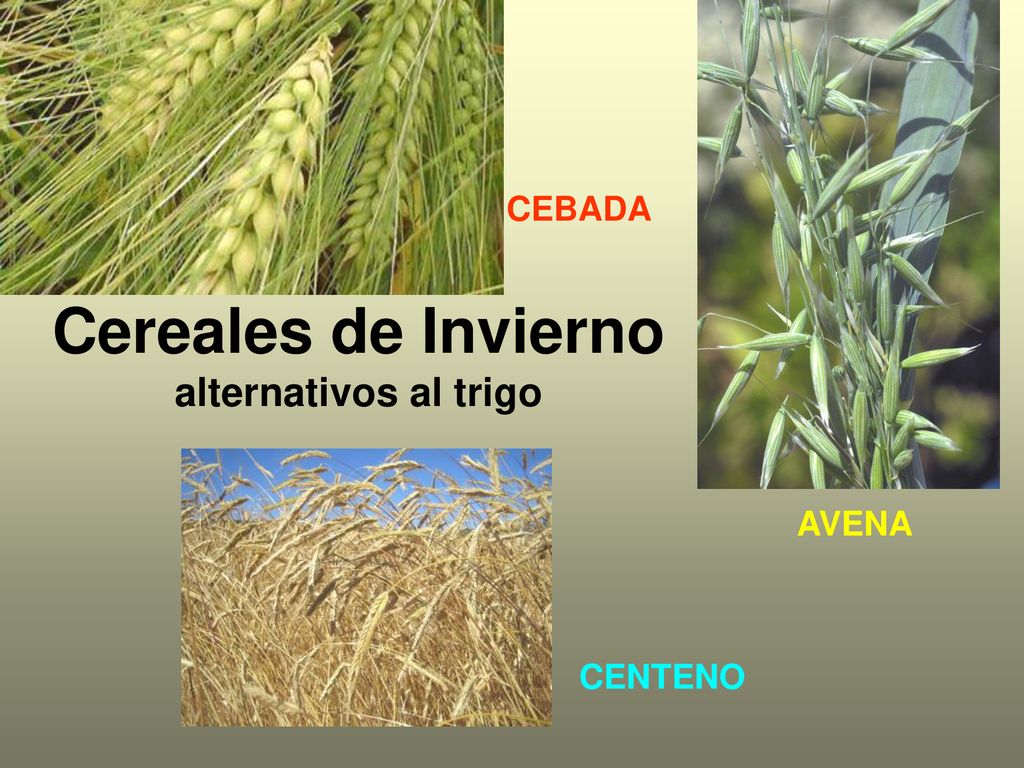 CEBADA

Cereales de Invierno
alternativos al trigo

AVENA

CENTENO